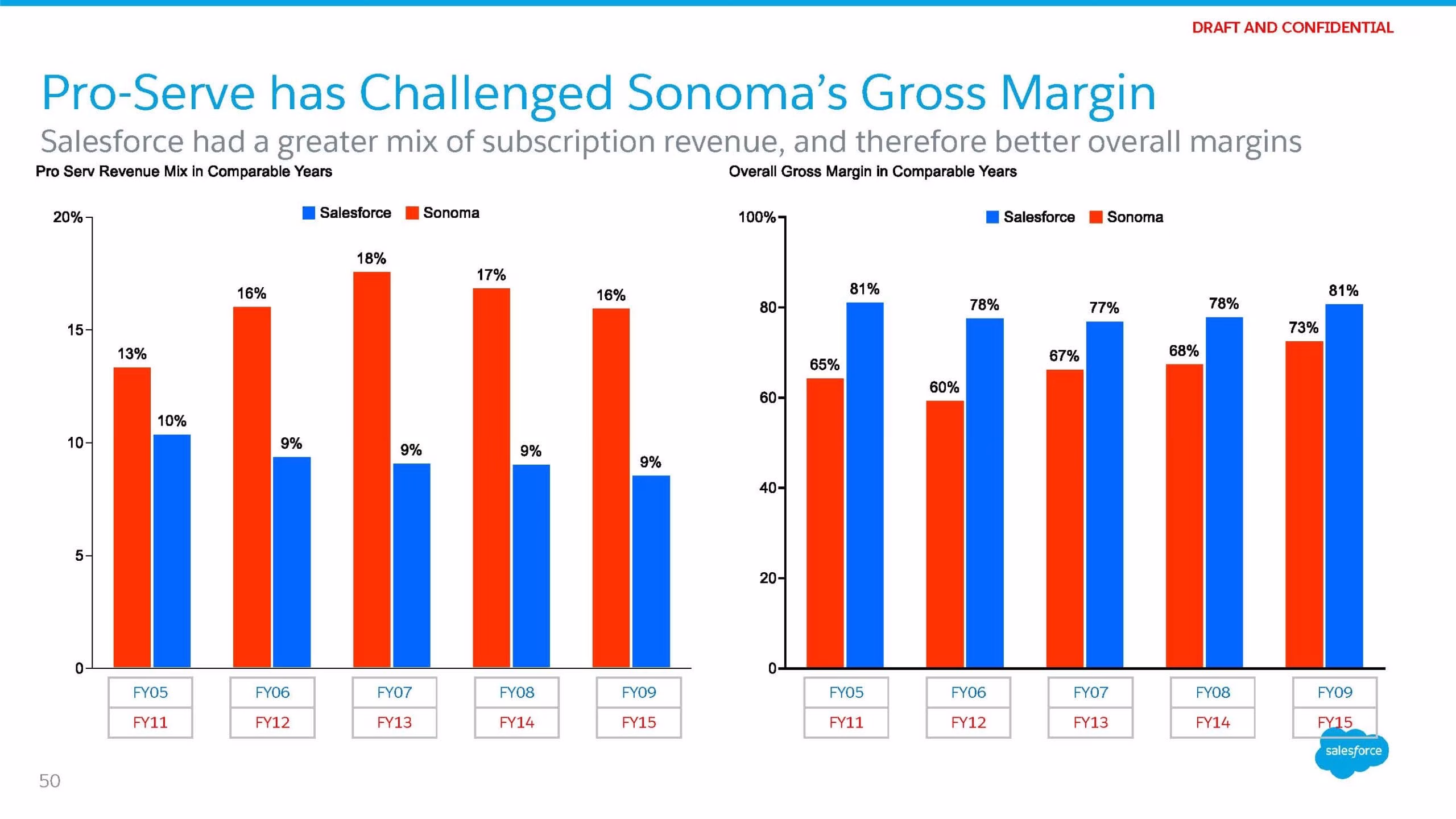 DRAFT AND CONFIDENTIAL

Pro-Serve has Challenged Sonoma's Gross Margin

Salesforce had a greater mix of subscription revenue, and therefore better overall margins

Pro Serv Revenue Mix in Comparable Years

Salesforce
Sonoma

20%
15
10
5
0

13%
10%
16%
9%
18%
9%
17%
9%
16%
9%

FY05
FY11
FY06
FY12
FY07
FY13
FY08
FY14
FY09
FY15

Overall Gross Margin in Comparable Years

Salesforce
Sonoma

100%
80
60
40
20
0

65%
81%
60%
78%
67%
77%
68%
78%
73%
81%

FY05
FY11
FY06
FY12
FY07
FY13
FY08
FY14
FY09
FY15

salesforce

50